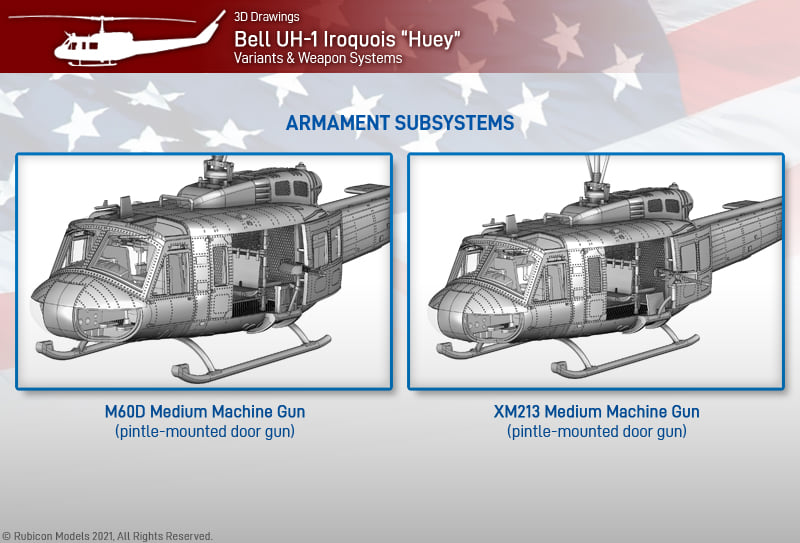 3D Drawings
Bell UH-1 Iroquois "Huey"
Variants & Weapon Systems

ARMAMENT SUBSYSTEMS

M60D Medium Machine Gun
(pintle-mounted door gun)

XM213 Medium Machine Gun
(pintle-mounted door gun)

© Rubicon Models 2021, All Rights Reserved.